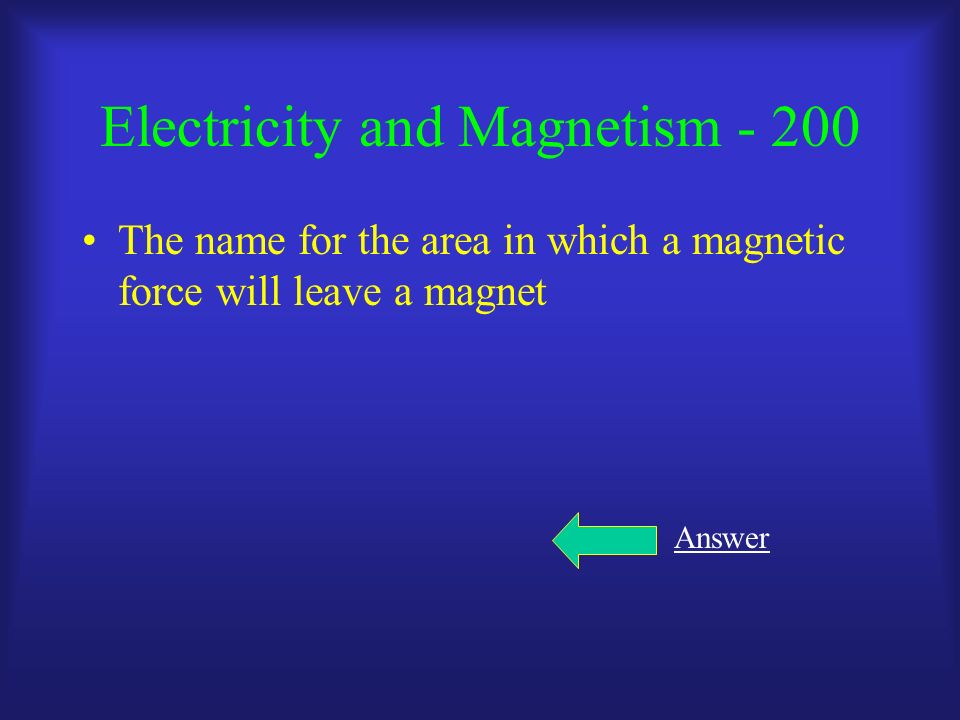 Electricity and Magnetism - 200

• The name for the area in which a magnetic force will leave a magnet

Answer